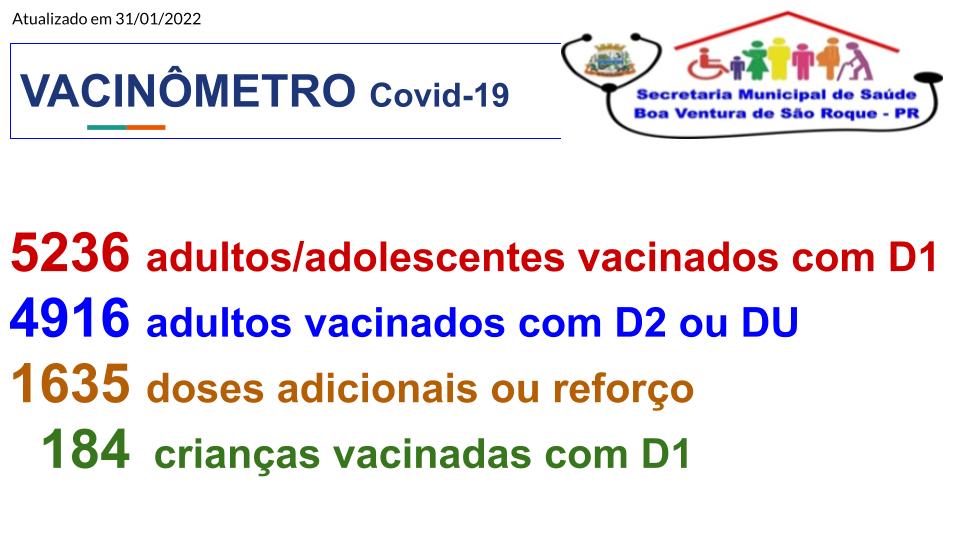 Atualizado em 31/01/2022

VACINÔMETRO Covid-19

Secretaria Municipal de Saúde
Boa Ventura de São Roque - PR

5236 adultos/adolescentes vacinados com D1
4916 adultos vacinados com D2 ou DU
1635 doses adicionais ou reforço
184 crianças vacinadas com D1